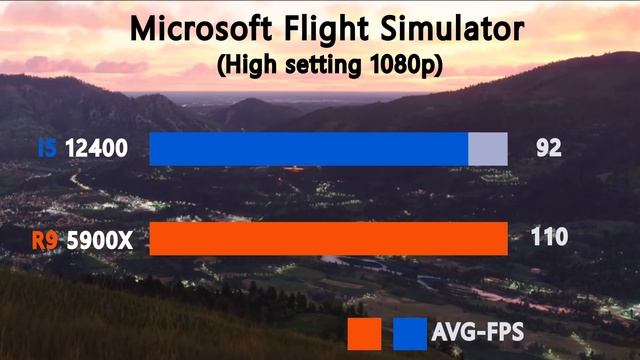 Microsoft Flight Simulator
(High setting 1080p)

I5 12400 92

R9 5900X 110

AVG-FPS